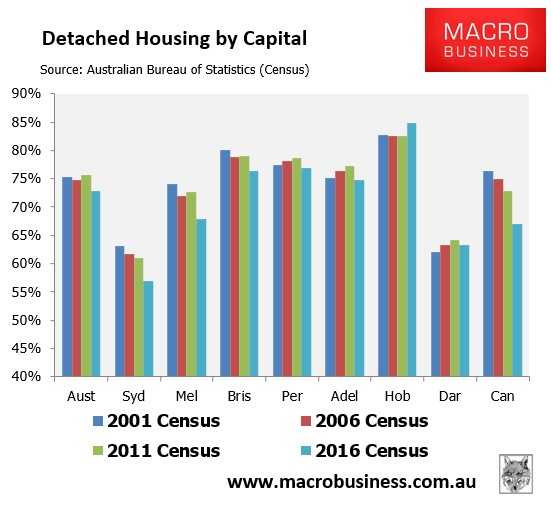 Detached Housing by Capital

Source: Australian Bureau of Statistics (Census)

MACRO BUSINESS

90%
85%
80%
75%
70%
65%
60%
55%
50%
45%
40%

Aust Syd Mel Bris Per Adel Hob Dar Can

2001 Census
2006 Census
2011 Census
2016 Census

www.macrobusiness.com.au